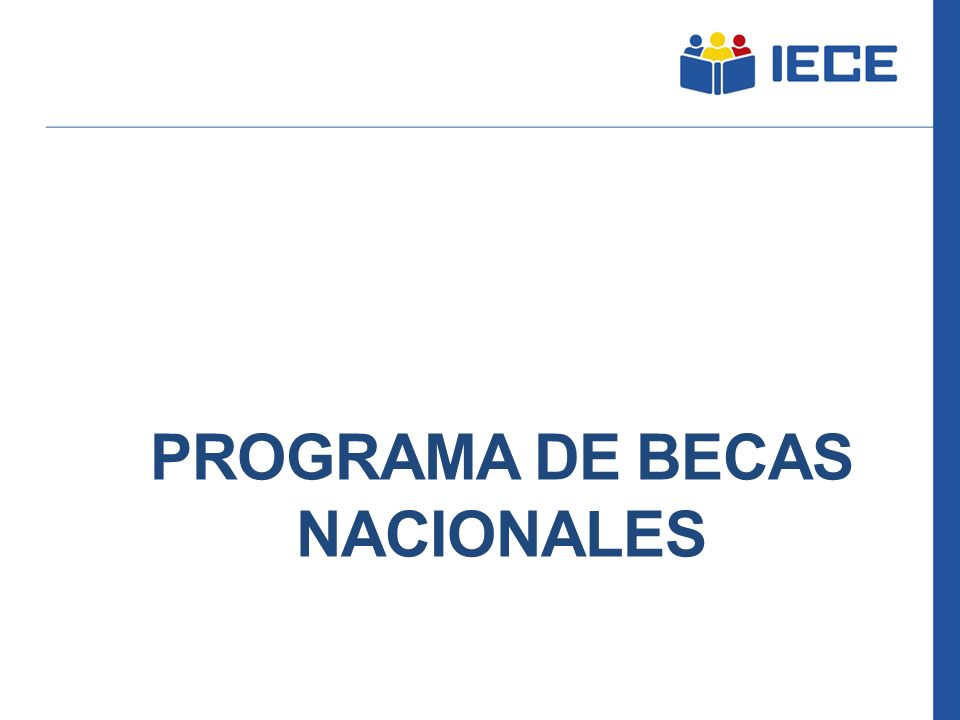 IECE

PROGRAMA DE BECAS NACIONALES